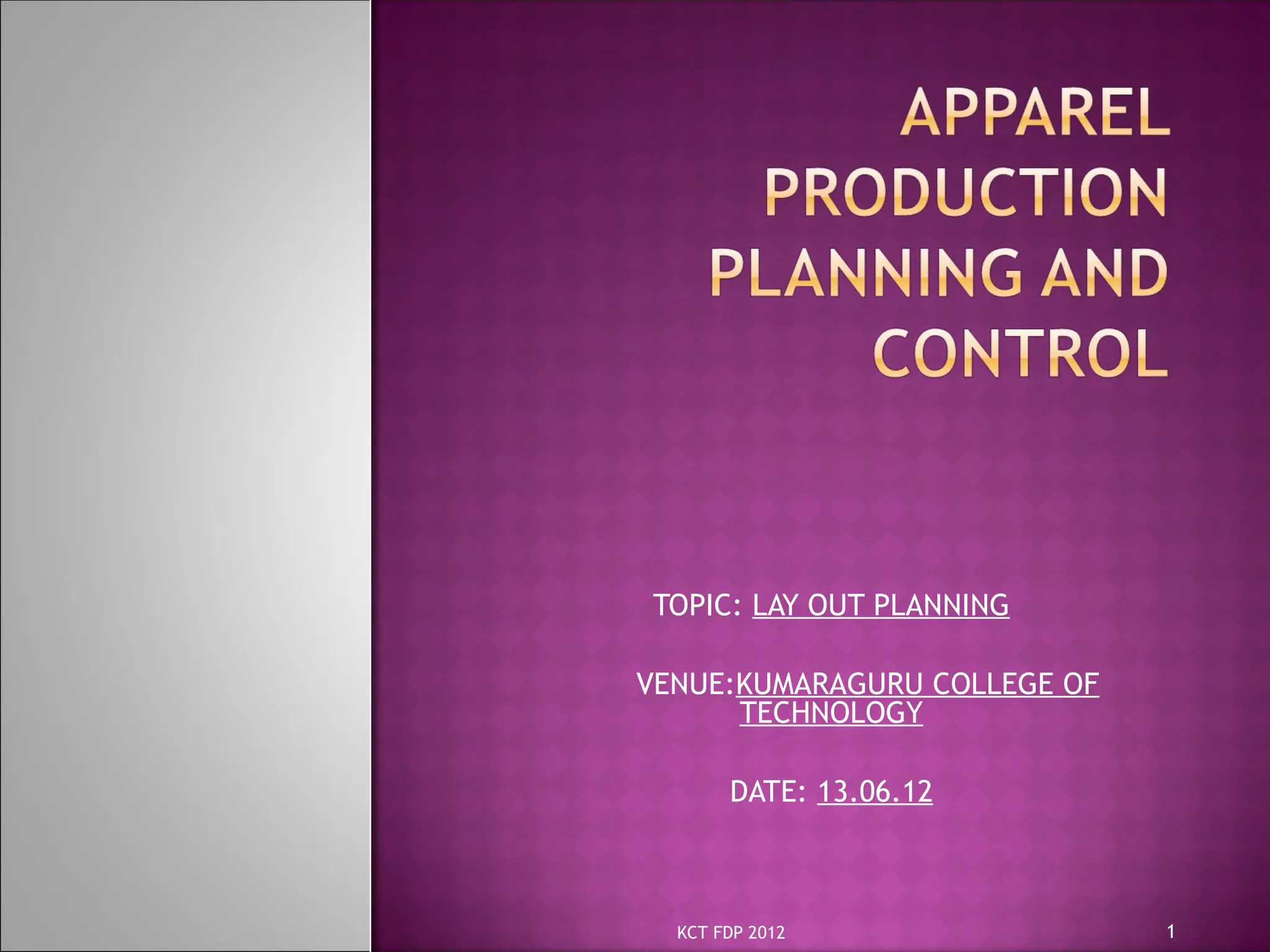 APPAREL PRODUCTION PLANNING AND CONTROL

TOPIC: LAY OUT PLANNING

VENUE:KUMARAGURU COLLEGE OF TECHNOLOGY

DATE: 13.06.12

KCT FDP 2012

1